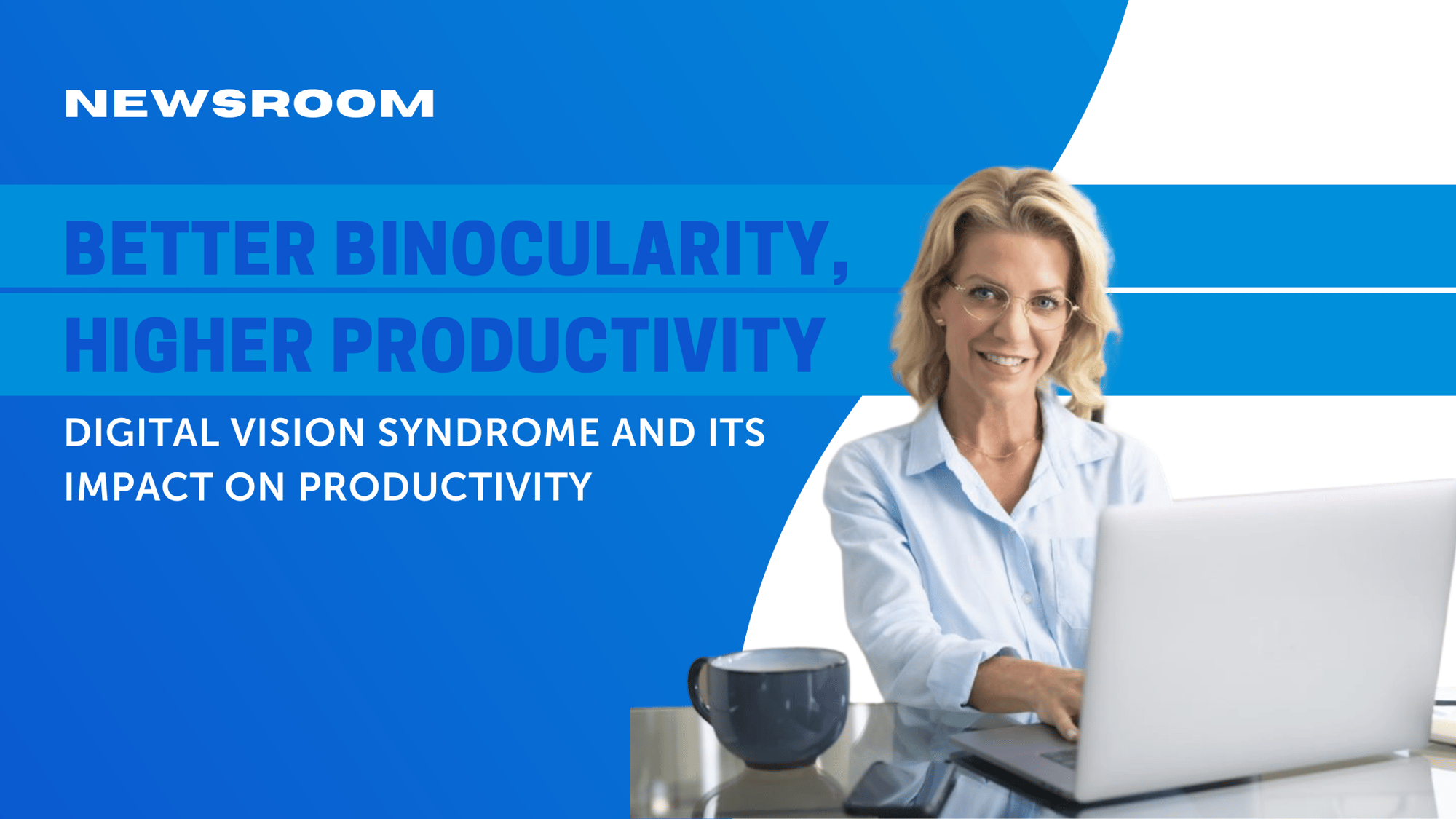 NEWSROOM

BETTER BINOCULARITY, HIGHER PRODUCTIVITY

DIGITAL VISION SYNDROME AND ITS IMPACT ON PRODUCTIVITY